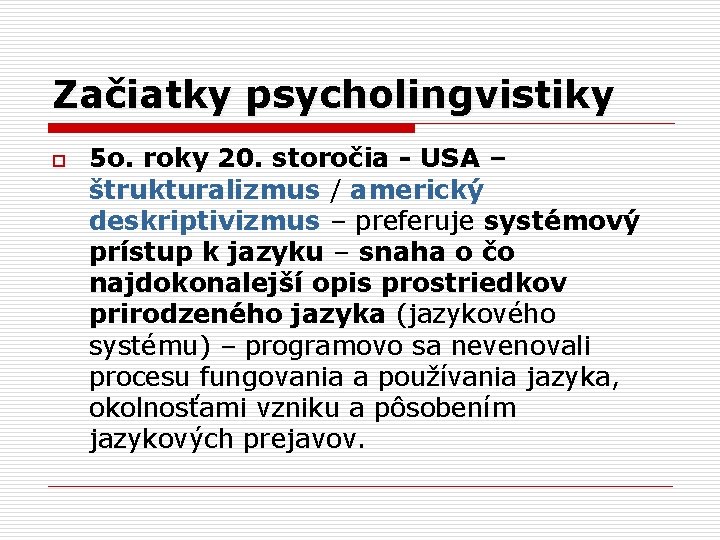 Začiatky psycholingvistiky

5o. roky 20. storočia - USA – štrukturalizmus / americký deskriptivizmus – preferuje systémový prístup k jazyku – snaha o čo najdokonalejší opis prostriedkov prirodzeného jazyka (jazykového systému) – programovo sa nevenovali procesu fungovania a používania jazyka, okolnosťami vzniku a pôsobením jazykových prejavov.